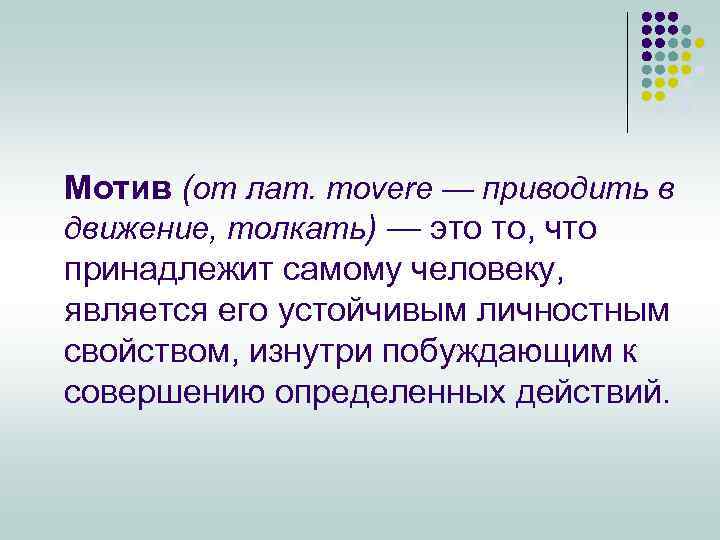 Мотив (от лат. movere — приводить в движение, толкать) — это то, что принадлежит самому человеку, является его устойчивым личностным свойством, изнутри побуждающим к совершению определенных действий.